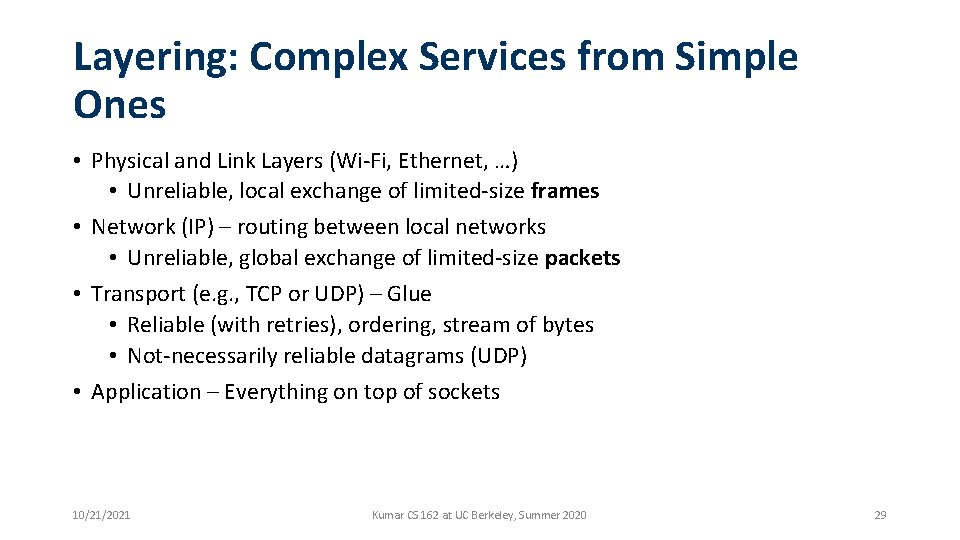 Layering: Complex Services from Simple Ones

• Physical and Link Layers (Wi-Fi, Ethernet, …)
  • Unreliable, local exchange of limited-size frames
• Network (IP) – routing between local networks
  • Unreliable, global exchange of limited-size packets
• Transport (e.g., TCP or UDP) – Glue
  • Reliable (with retries), ordering, stream of bytes
  • Not-necessarily reliable datagrams (UDP)
• Application – Everything on top of sockets

10/21/2021

Kumar CS 162 at UC Berkeley, Summer 2020

29